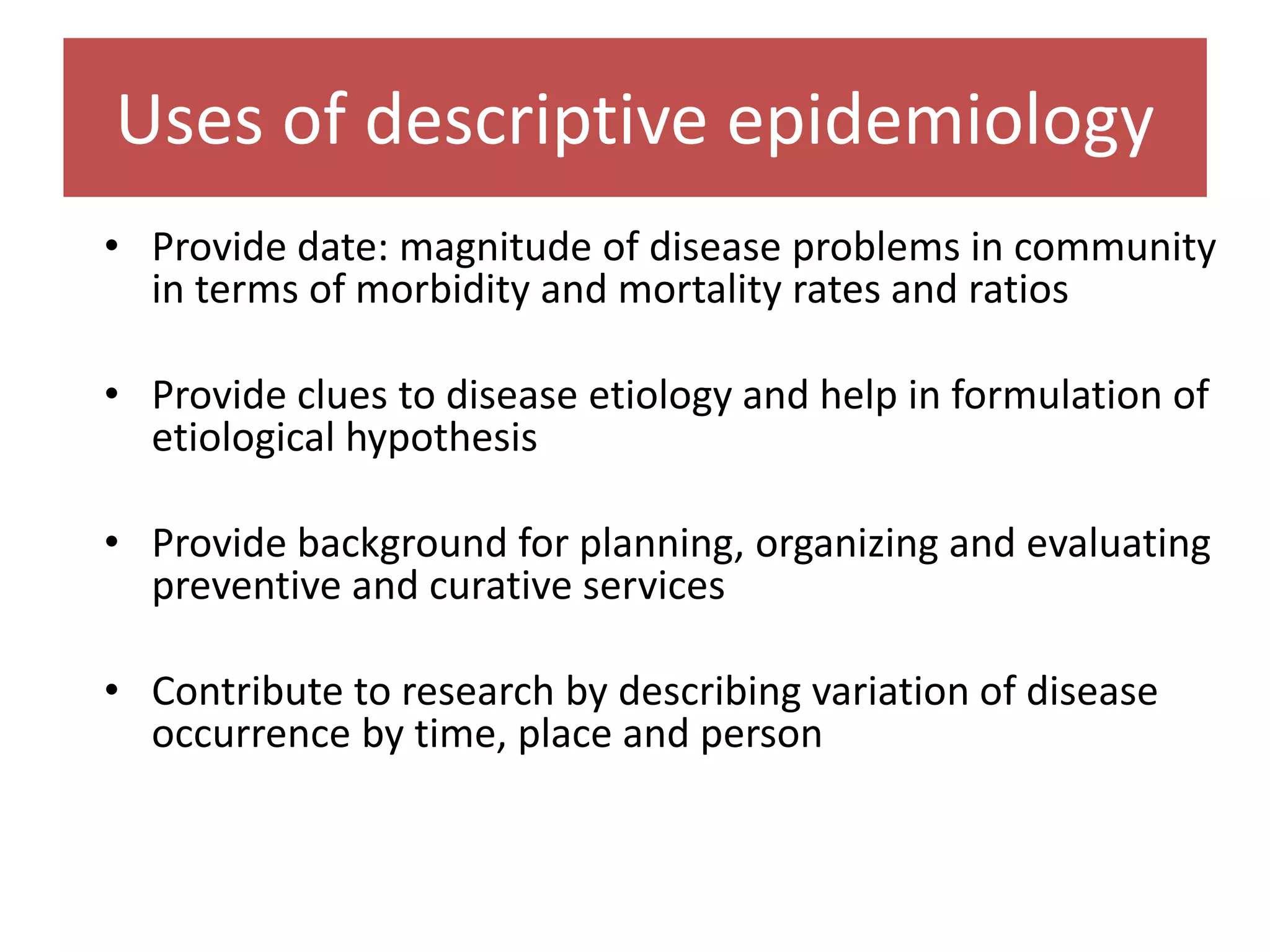 Uses of descriptive epidemiology

• Provide date: magnitude of disease problems in community in terms of morbidity and mortality rates and ratios

• Provide clues to disease etiology and help in formulation of etiological hypothesis

• Provide background for planning, organizing and evaluating preventive and curative services

• Contribute to research by describing variation of disease occurrence by time, place and person